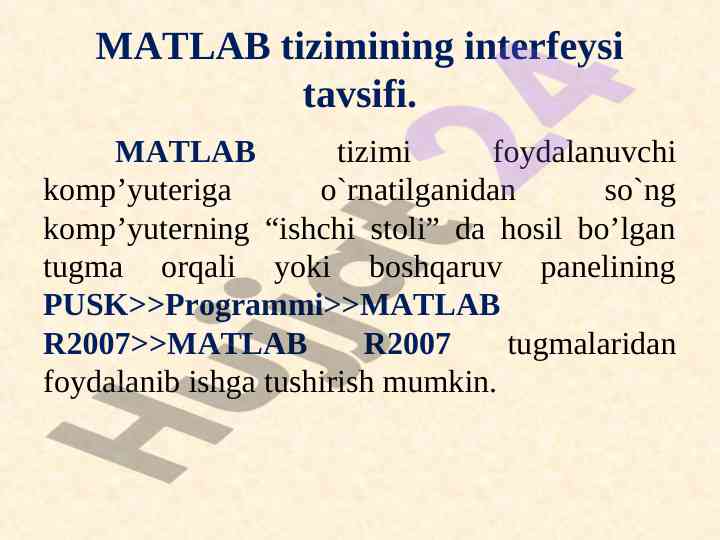 MATLAB tizimining interfeysi tavsifi.

MATLAB tizimi foydalanuvchi komp’yuteriga o`rnatilganidan so`ng komp’yuterning “ishchi stoli” da hosil bo’lgan tugma orqali yoki boshqaruv panelining PUSK>>Programmi>>MATLAB R2007>>MATLAB R2007 tugmalaridan foydalanib ishga tushirish mumkin.

Hujjat24